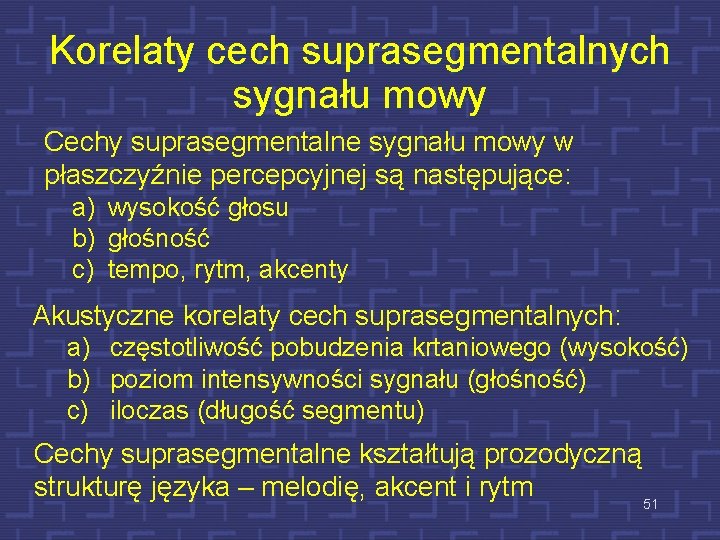 Korelaty cech suprasegmentalnych sygnału mowy

Cechy suprasegmentalne sygnału mowy w płaszczyźnie percepcyjnej są następujące:

a) wysokość głosu
b) głośność
c) tempo, rytm, akcenty

Akustyczne korelaty cech suprasegmentalnych:

a) częstotliwość pobudzenia krtaniowego (wysokość)
b) poziom intensywności sygnału (głośność)
c) iloczas (długość segmentu)

Cechy suprasegmentalne kształtują prozodyczną strukturę języka – melodię, akcent i rytm

51